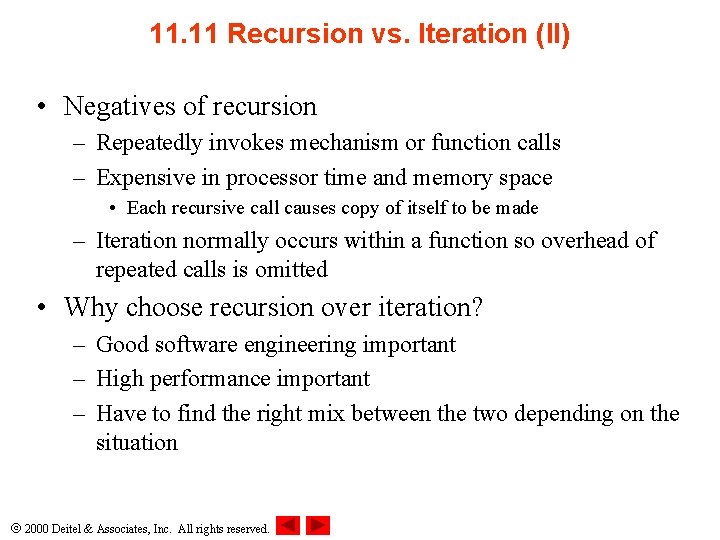 11.11 Recursion vs. Iteration (II)

• Negatives of recursion
– Repeatedly invokes mechanism or function calls
– Expensive in processor time and memory space
• Each recursive call causes copy of itself to be made
– Iteration normally occurs within a function so overhead of repeated calls is omitted

• Why choose recursion over iteration?
– Good software engineering important
– High performance important
– Have to find the right mix between the two depending on the situation

© 2000 Deitel & Associates, Inc. All rights reserved.